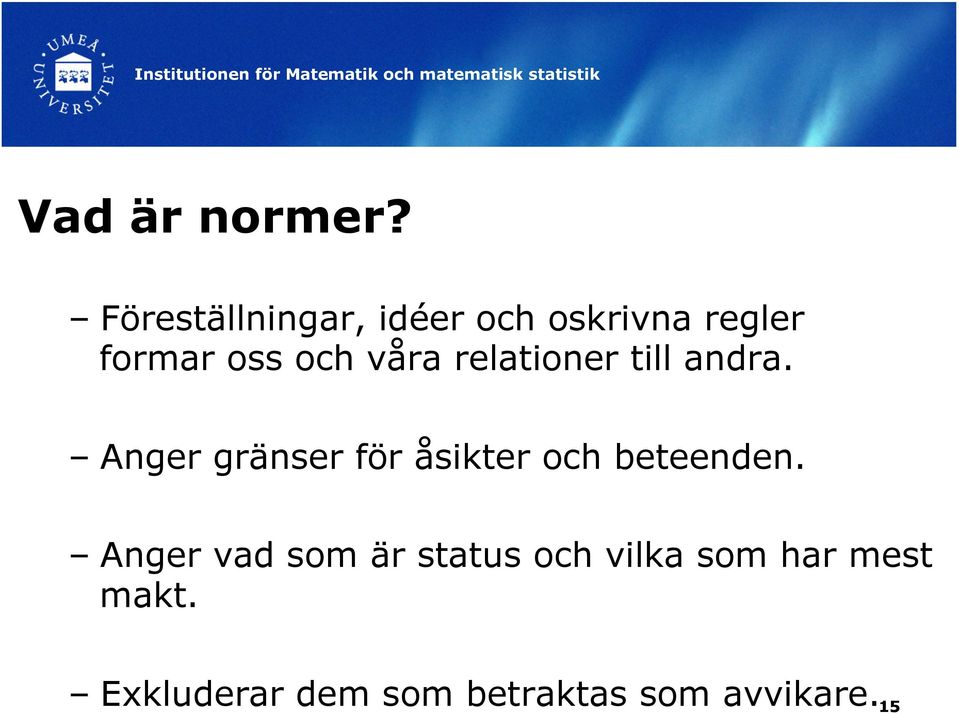 UMEÅ UNIVERSITET

Institutionen för Matematik och matematisk statistik

Vad är normer?

– Föreställningar, idéer och oskrivna regler formar oss och våra relationer till andra.

– Anger gränser för åsikter och beteenden.

– Anger vad som är status och vilka som har mest makt.

– Exkluderar dem som betraktas som avvikare.

15